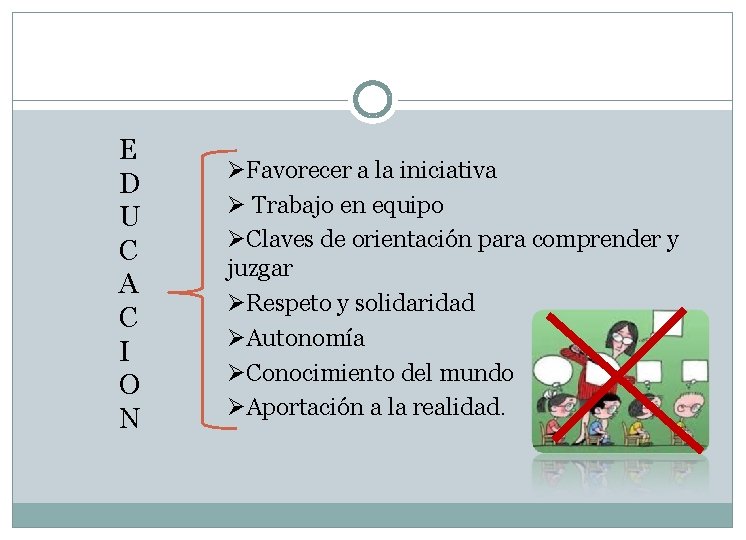 E
D
U
C
A
C
I
O
N

➢Favorecer a la iniciativa
➢ Trabajo en equipo
➢Claves de orientación para comprender y juzgar
➢Respeto y solidaridad
➢Autonomía
➢Conocimiento del mundo
➢Aportación a la realidad.